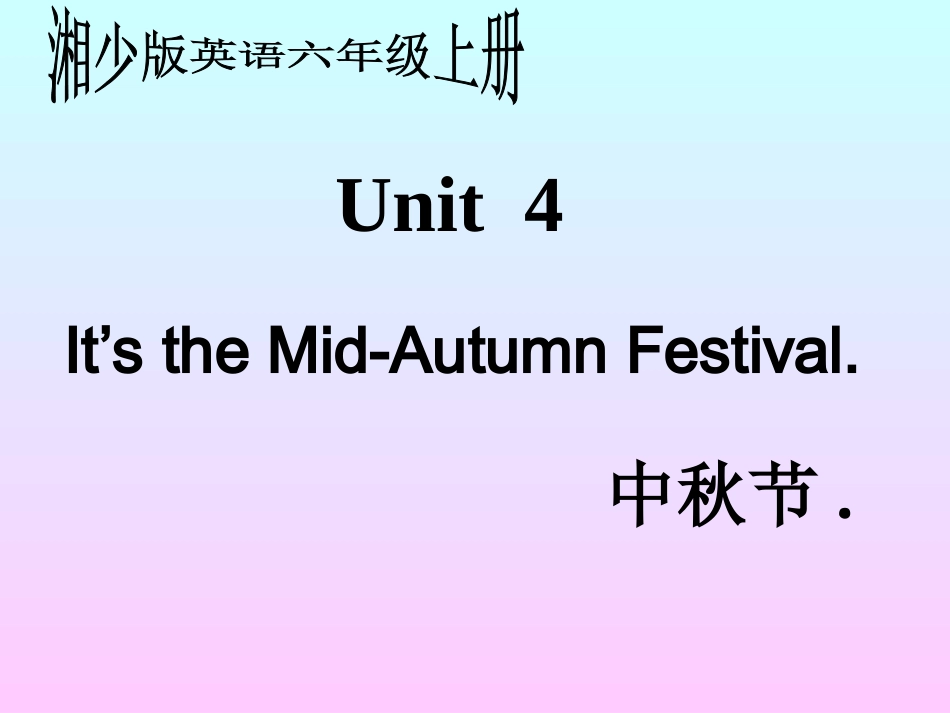 湘少版英语六年级上册

Unit 4

It’s the Mid-Autumn Festival.

中秋节 .